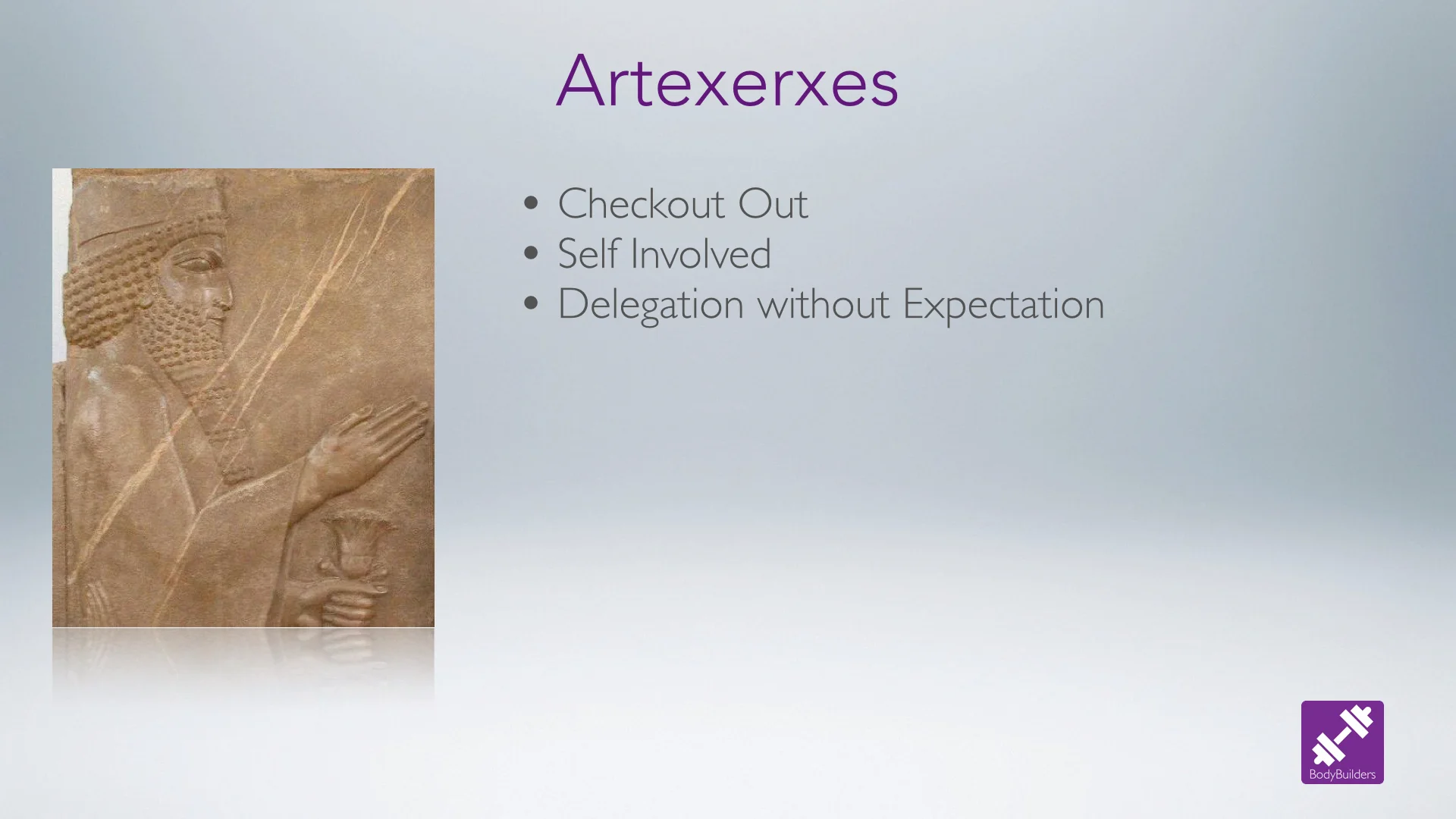 Artexerxes

• Checkout Out
• Self Involved
• Delegation without Expectation

BodyBuilders